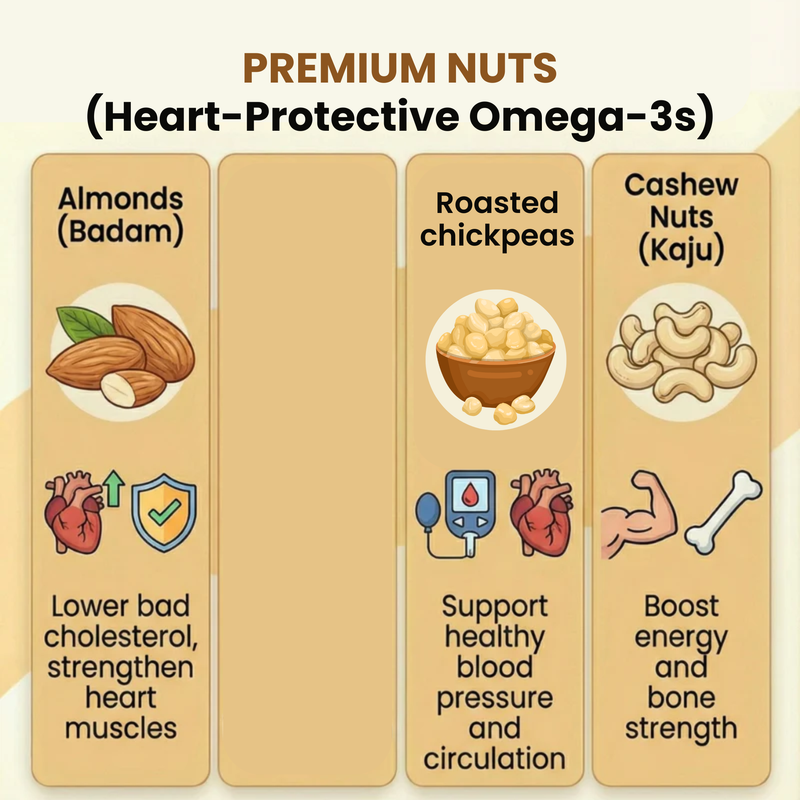 PREMIUM NUTS
(Heart-Protective Omega-3s)

Almonds (Badam)

Lower bad cholesterol, strengthen heart muscles

Roasted chickpeas

Support healthy blood pressure and circulation

Cashew Nuts (Kaju)

Boost energy and bone strength